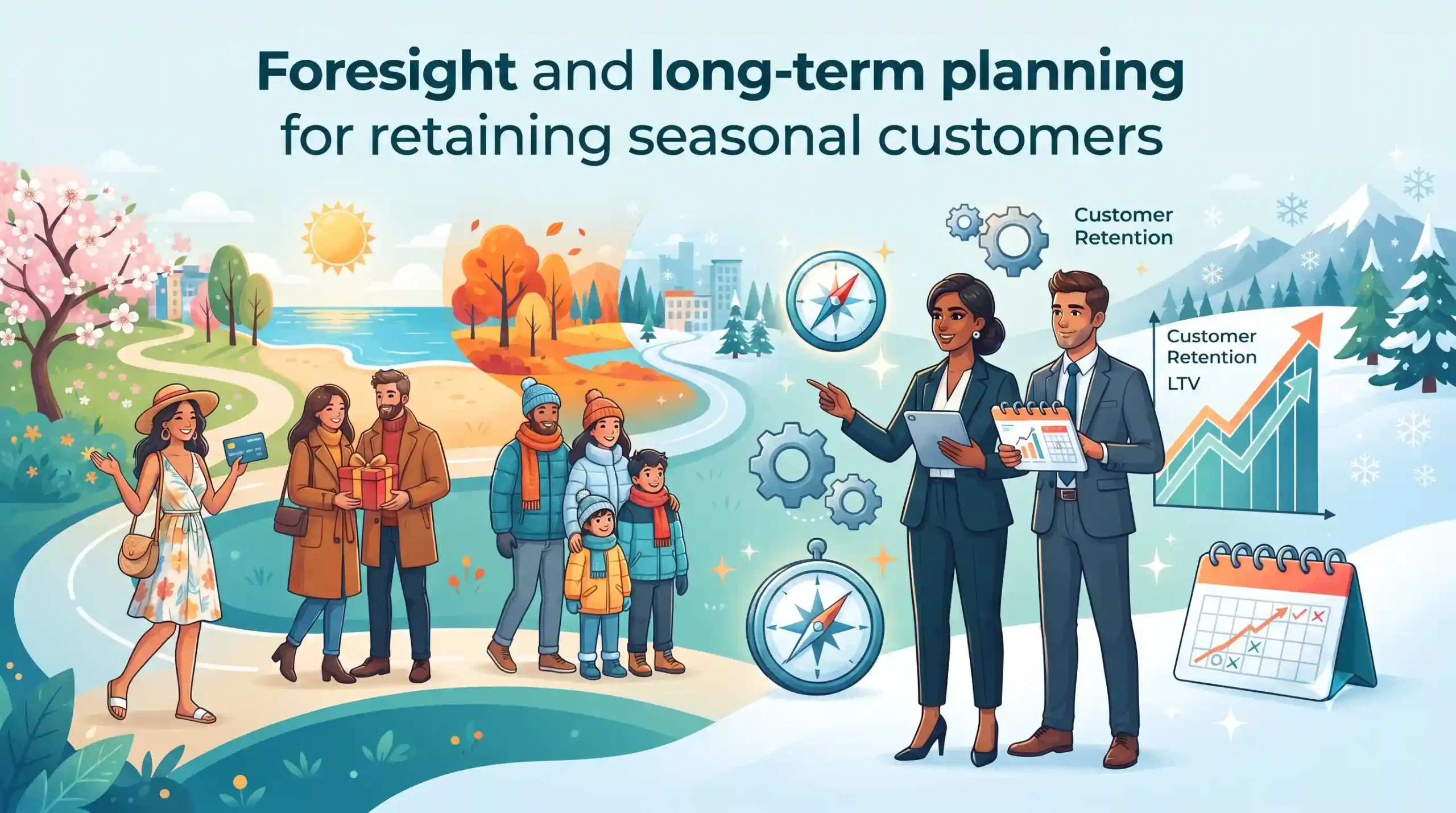 Foresight and long-term planning for retaining seasonal customers

Customer Retention

Customer Retention LTV